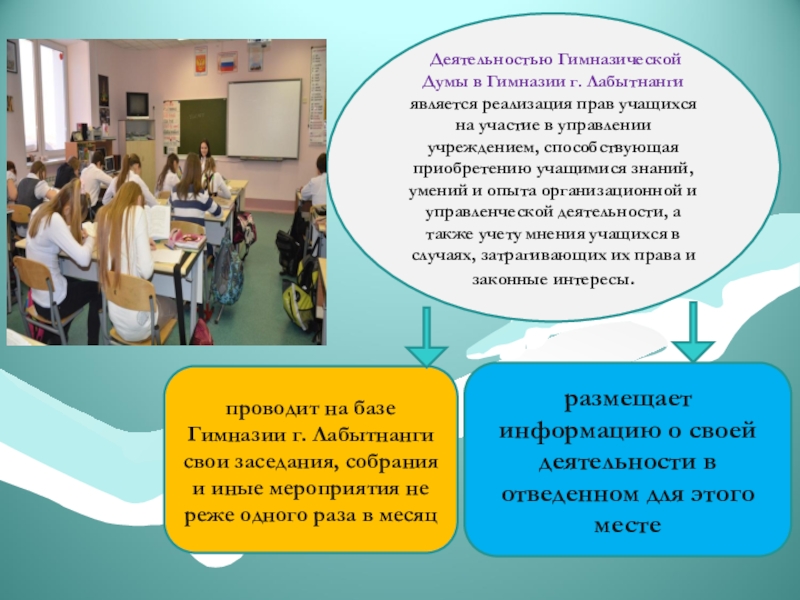 Деятельностью Гимназической Думы в Гимназии г. Лабытнанги является реализация прав учащихся на участие в управлении учреждением, способствующая приобретению учащимися знаний, умений и опыта организационной и управленческой деятельности, а также учету мнения учащихся в случаях, затрагивающих их права и законные интересы.

проводит на базе Гимназии г. Лабытнанги свои заседания, собрания и иные мероприятия не реже одного раза в месяц

размещает информацию о своей деятельности в отведенном для этого месте